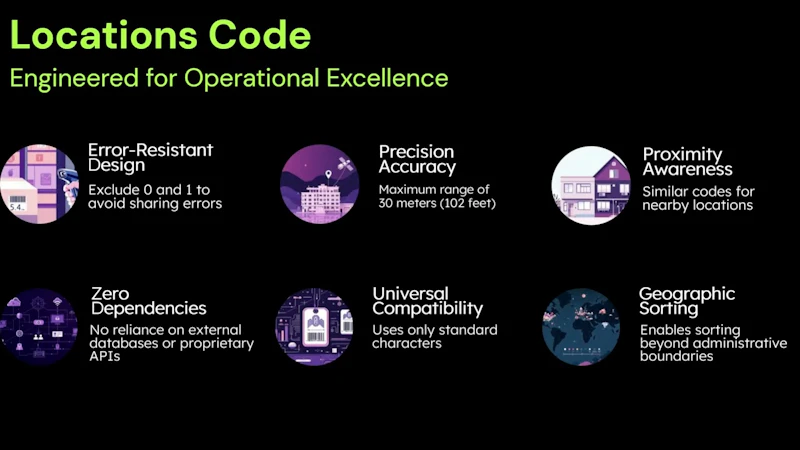 Locations Code
Engineered for Operational Excellence

Error-Resistant Design
Exclude 0 and 1 to avoid sharing errors

Precision Accuracy
Maximum range of 30 meters (102 feet)

Proximity Awareness
Similar codes for nearby locations

Zero Dependencies
No reliance on external databases or proprietary APIs

Universal Compatibility
Uses only standard characters

Geographic Sorting
Enables sorting beyond administrative boundaries